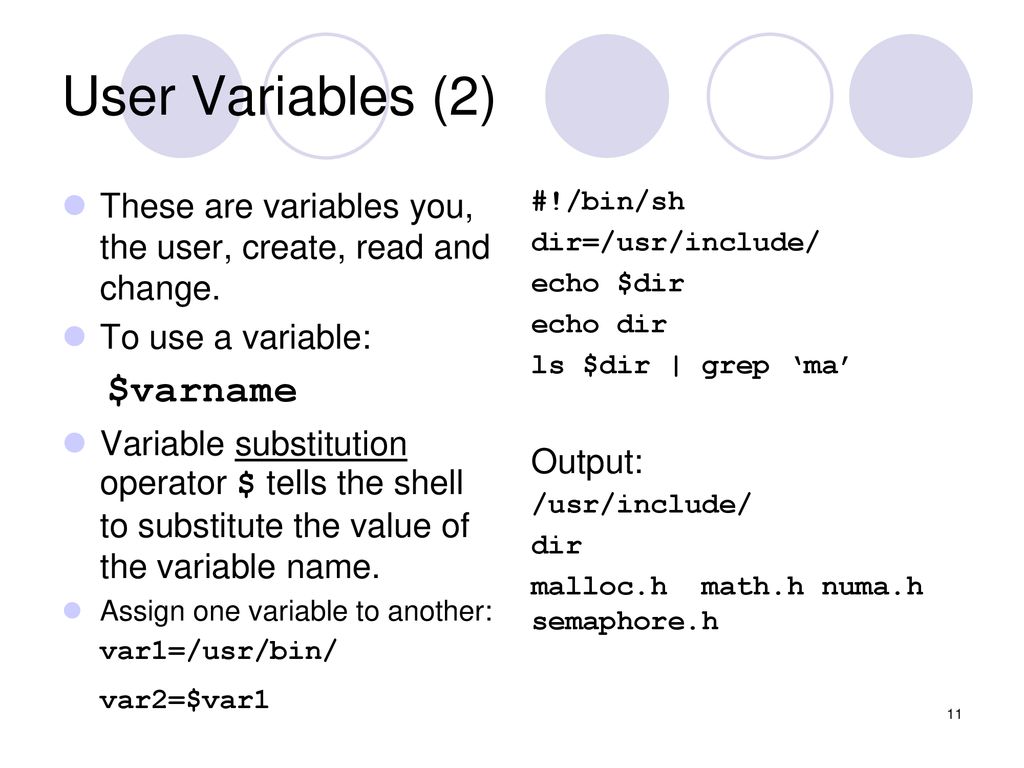 User Variables (2)

These are variables you, the user, create, read and change.

To use a variable:

$varname

Variable substitution operator $ tells the shell to substitute the value of the variable name.

Assign one variable to another:

var1=/usr/bin/

var2=$var1

#!/bin/sh
dir=/usr/include/
echo $dir
echo dir
ls $dir | grep ‘ma’

Output:
/usr/include/
dir
malloc.h math.h numa.h semaphore.h

11